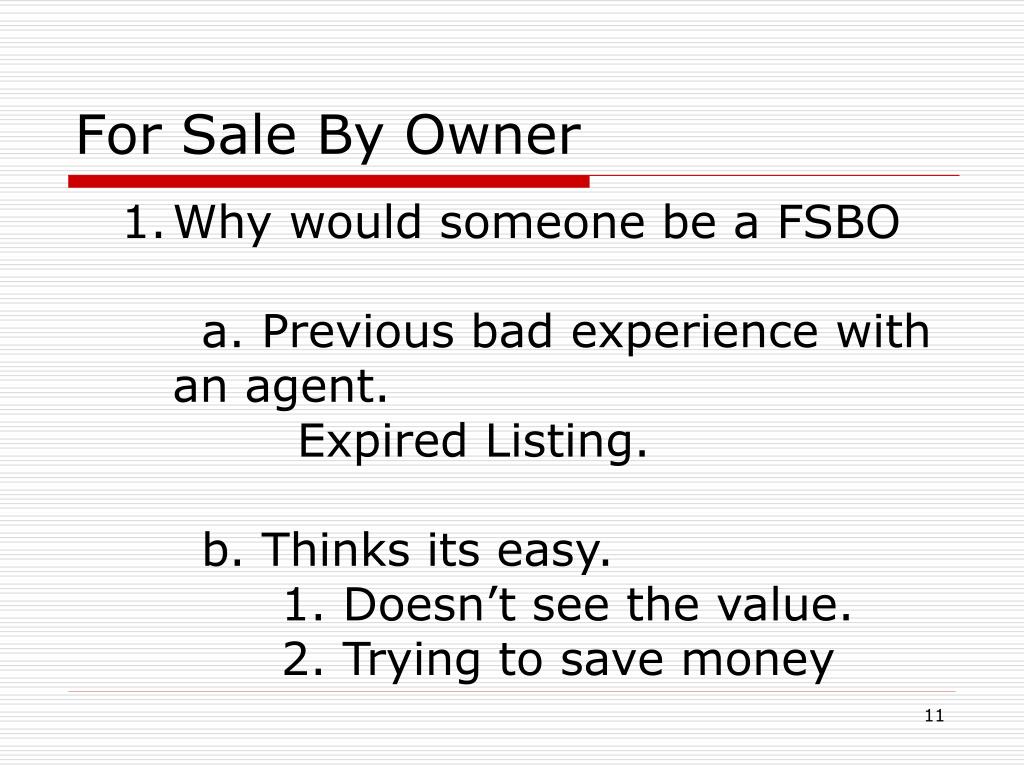 For Sale By Owner

1. Why would someone be a FSBO

a. Previous bad experience with an agent.
Expired Listing.

b. Thinks its easy.
1. Doesn’t see the value.
2. Trying to save money

11